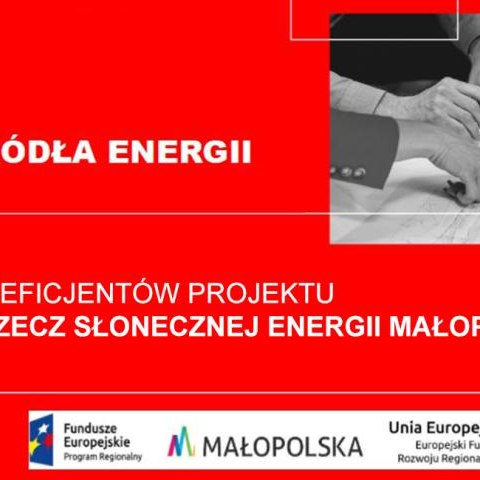 ÓDŁA ENERGII

EFICJENTÓW PROJEKTU
ZECZ SŁONECZNEJ ENERGII MAŁOP

Fundusze Europejskie
Program Regionalny

MAŁOPOLSKA

Unia Europej
Europejski Fu
Rozwoju Regiona